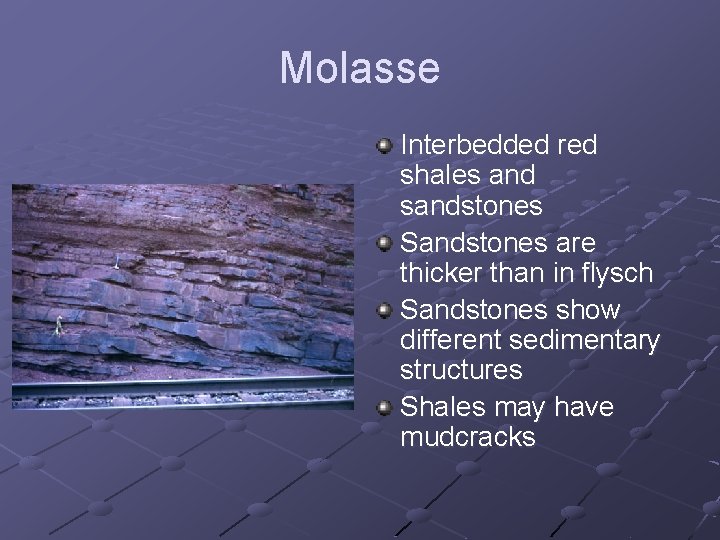 Molasse

Interbedded red shales and sandstones

Sandstones are thicker than in flysch

Sandstones show different sedimentary structures

Shales may have mudcracks